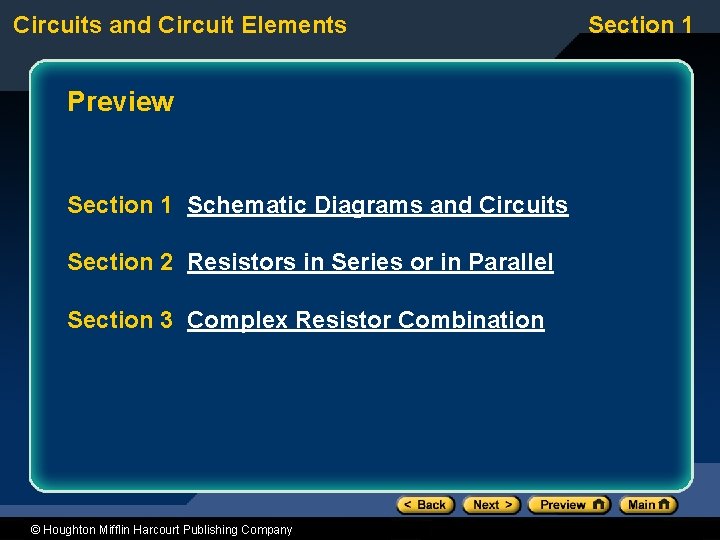 Circuits and Circuit Elements

Section 1

Preview

Section 1 Schematic Diagrams and Circuits

Section 2 Resistors in Series or in Parallel

Section 3 Complex Resistor Combination

< Back Next > Preview Main

© Houghton Mifflin Harcourt Publishing Company